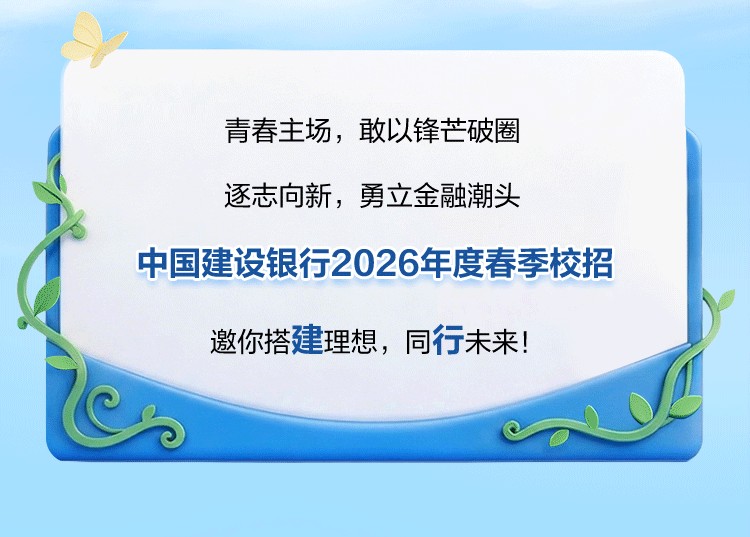 青春主场，敢以锋芒破圈

逐志向新，勇立金融潮头

中国建设银行2026年度春季校招

邀你搭建理想，同行未来！